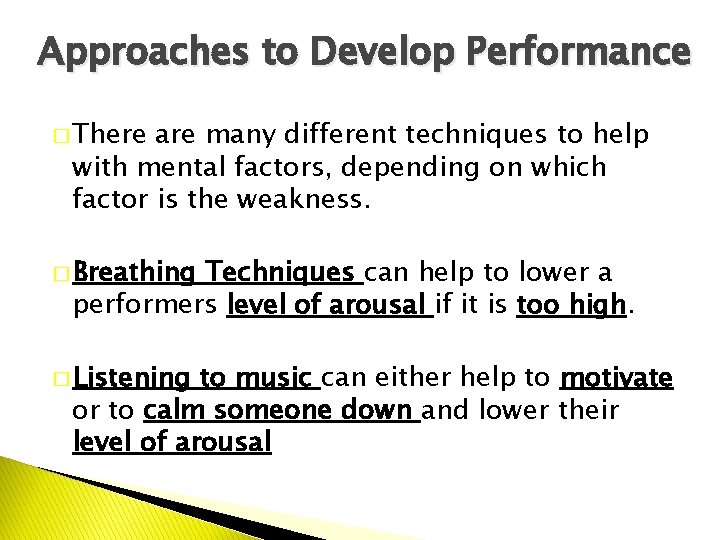 Approaches to Develop Performance

□ There are many different techniques to help with mental factors, depending on which factor is the weakness.

□ Breathing Techniques can help to lower a performers level of arousal if it is too high.

□ Listening to music can either help to motivate or to calm someone down and lower their level of arousal